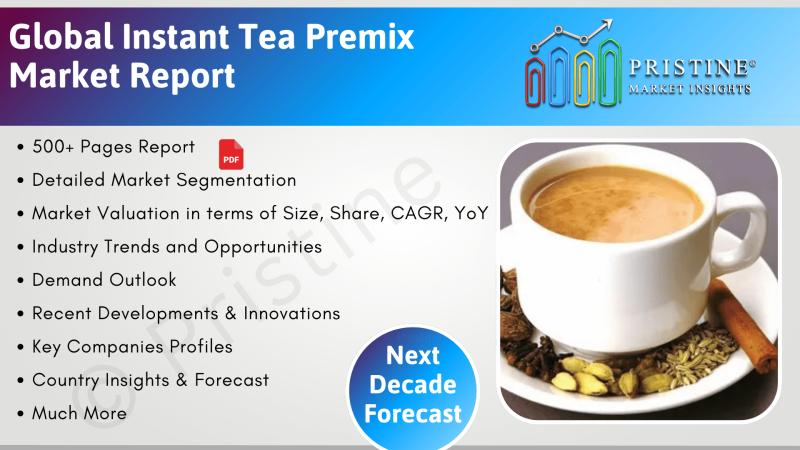 Global Instant Tea Premix Market Report

PRISTINE®
MARKET INSIGHTS

• 500+ Pages Report
PDF
• Detailed Market Segmentation
• Market Valuation in terms of Size, Share, CAGR, YoY
• Industry Trends and Opportunities
• Demand Outlook
• Recent Developments & Innovations
• Key Companies Profiles
• Country Insights & Forecast
• Much More

Next Decade Forecast

© Pristine